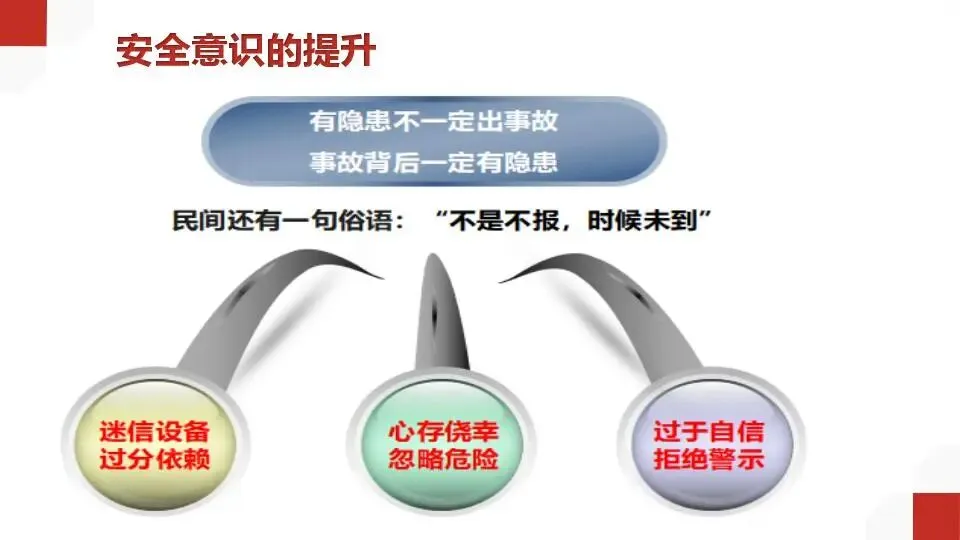 安全意识的提升

有隐患不一定出事故
事故背后一定有隐患

民间还有一句俗语：“不是不报，时候未到”

迷信设备
过分依赖

心存侥幸
忽略危险

过于自信
拒绝警示